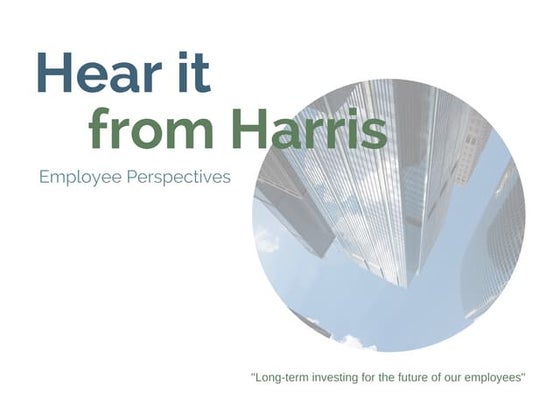 Hear it from Harris

Employee Perspectives

"Long-term investing for the future of our employees"